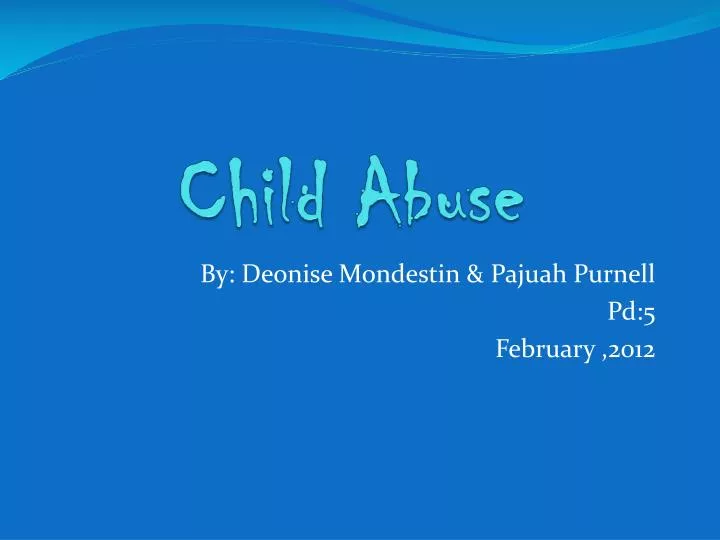 Child Abuse

By: Deonise Mondestin & Pajuah Purnell
Pd:5
February ,2012